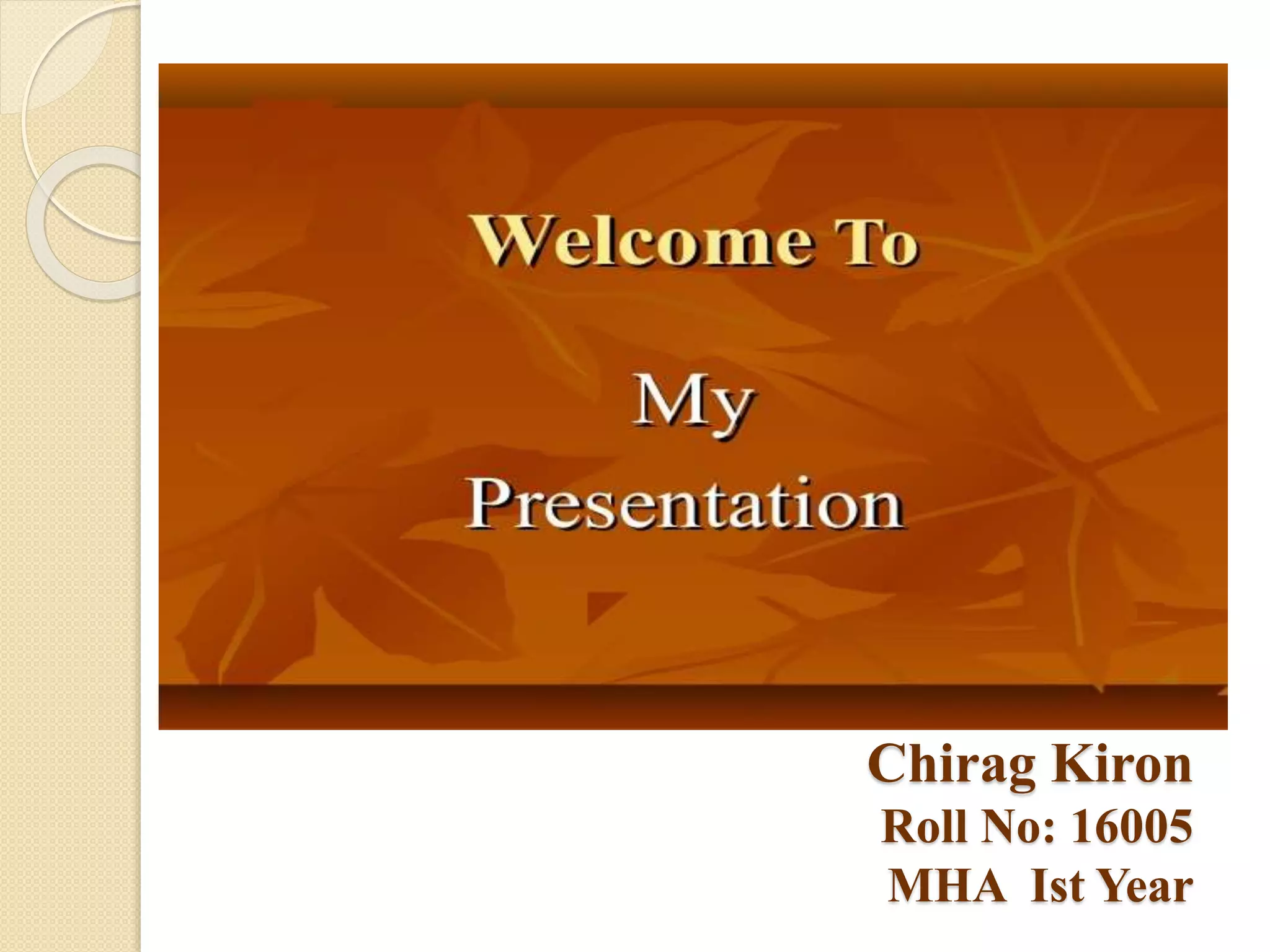 Welcome To

My

Presentation

Chirag Kiron
Roll No: 16005
MHA Ist Year